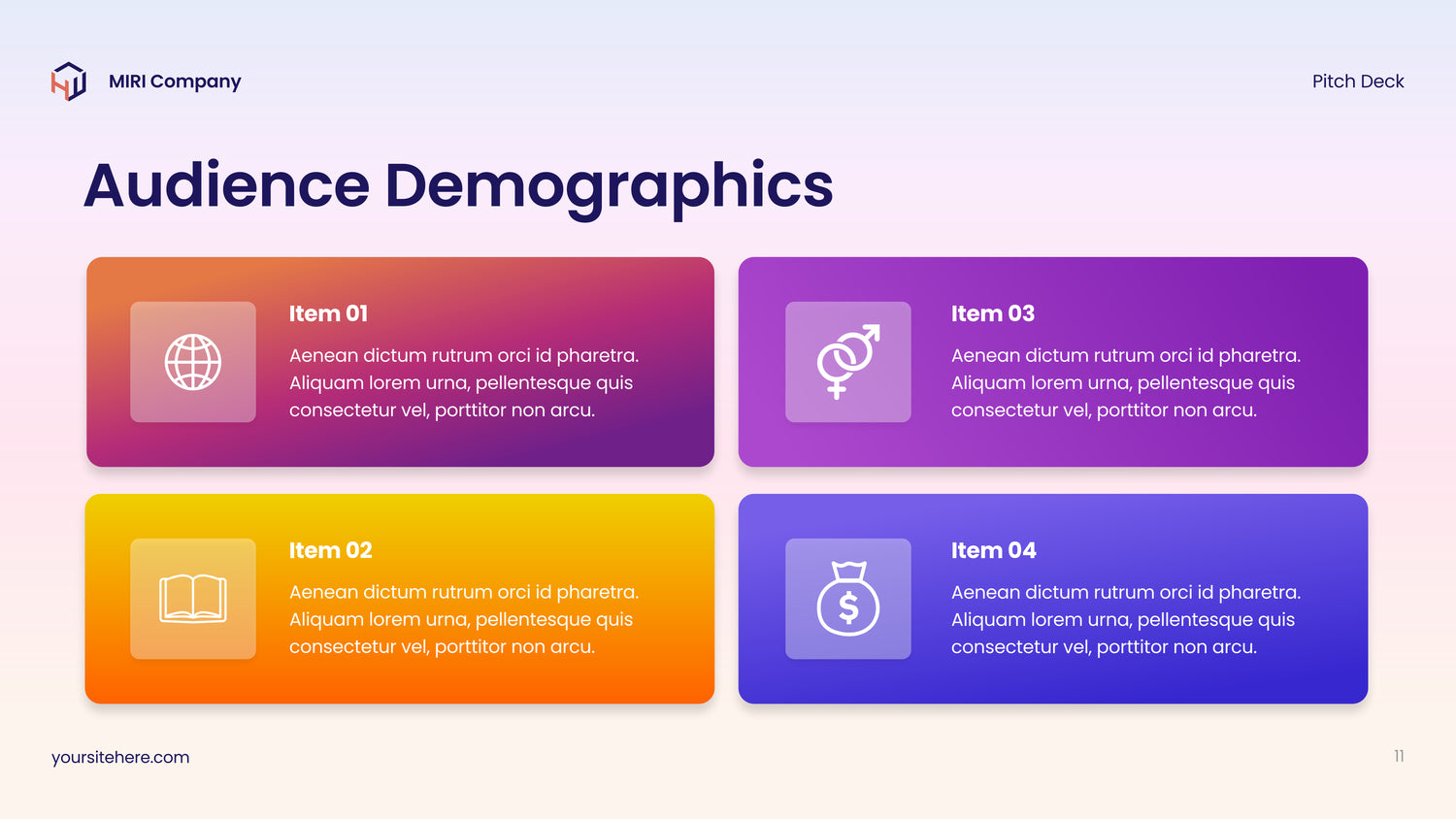 MIRI Company

Pitch Deck

Audience Demographics

Item 01

Aenean dictum rutrum orci id pharetra. Aliquam lorem urna, pellentesque quis consectetur vel, porttitor non arcu.

Item 02

Aenean dictum rutrum orci id pharetra. Aliquam lorem urna, pellentesque quis consectetur vel, porttitor non arcu.

Item 03

Aenean dictum rutrum orci id pharetra. Aliquam lorem urna, pellentesque quis consectetur vel, porttitor non arcu.

Item 04

Aenean dictum rutrum orci id pharetra. Aliquam lorem urna, pellentesque quis consectetur vel, porttitor non arcu.

yoursitehere.com

11